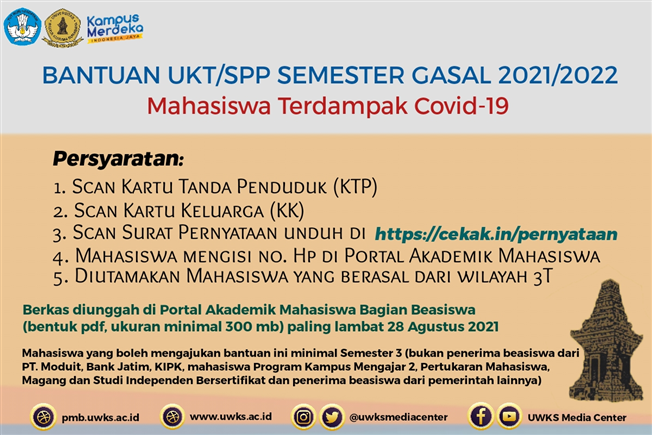 Kampus Merdeka
INDONESIA JAYA

BANTUAN UKT/SPP SEMESTER GASAL 2021/2022
Mahasiswa Terdampak Covid-19

Persyaratan:
1. Scan Kartu Tanda Penduduk (KTP)
2. Scan Kartu Keluarga (KK)
3. Scan Surat Pernyataan unduh di https://cekak.in/pernyataan
4. Mahasiswa mengisi no. Hp di Portal Akademik Mahasiswa
5. Diutamakan Mahasiswa yang berasal dari wilayah 3T

Berkas diunggah di Portal Akademik Mahasiswa Bagian Beasiswa (bentuk pdf, ukuran minimal 300 mb) paling lambat 28 Agustus 2021

Mahasiswa yang boleh mengajukan bantuan ini minimal Semester 3 (bukan penerima beasiswa dari PT. Moduit, Bank Jatim, KIPK, mahasiswa Program Kampus Mengajar 2, Pertukaran Mahasiswa, Magang dan Studi Independen Bersertifikat dan penerima beasiswa dari pemerintah lainnya)

pmb.uwks.ac.id www.uwks.ac.id @uwksmediacenter UWKS Media Center